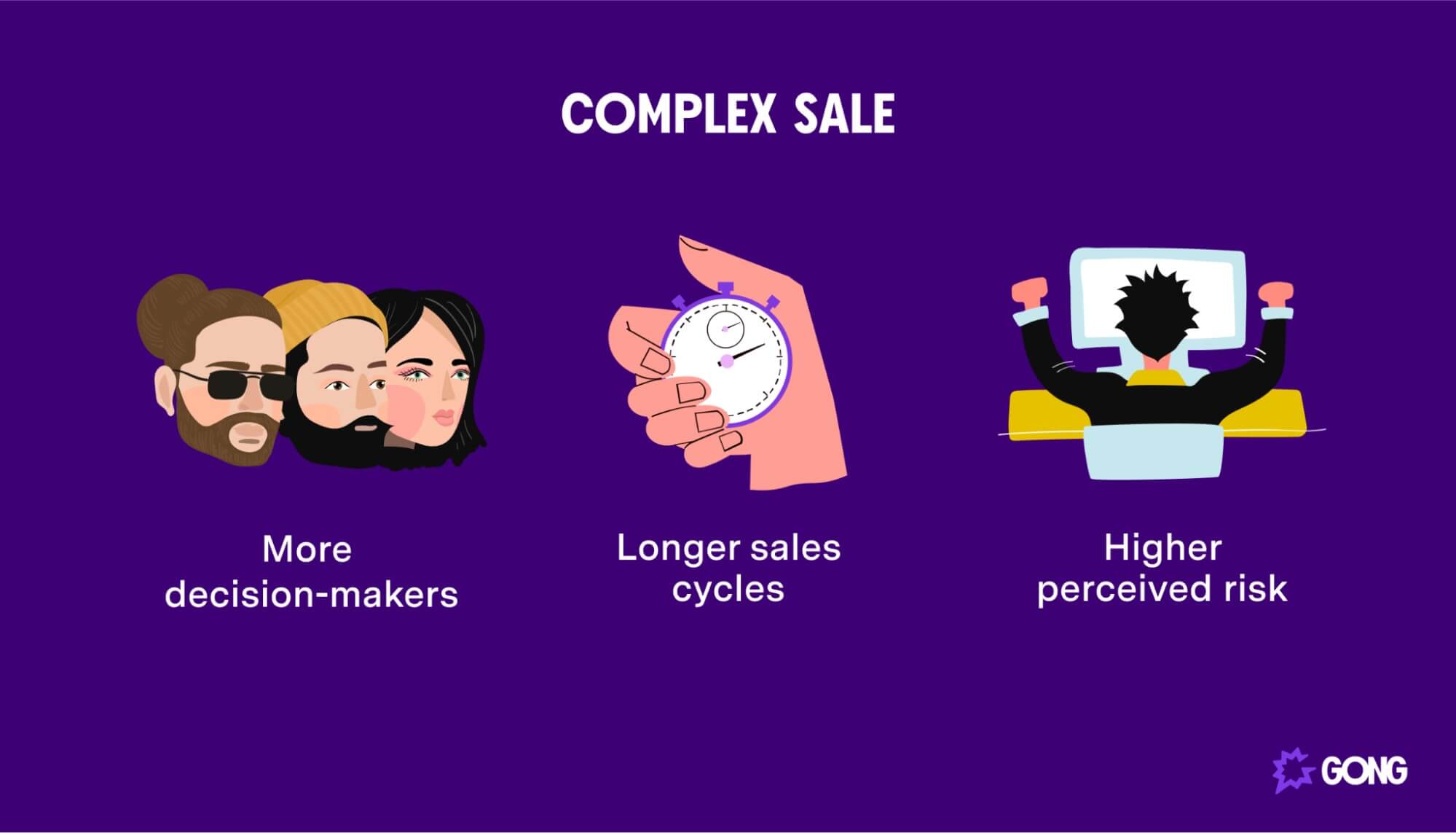 COMPLEX SALE

More decision-makers

Longer sales cycles

Higher perceived risk

GONG